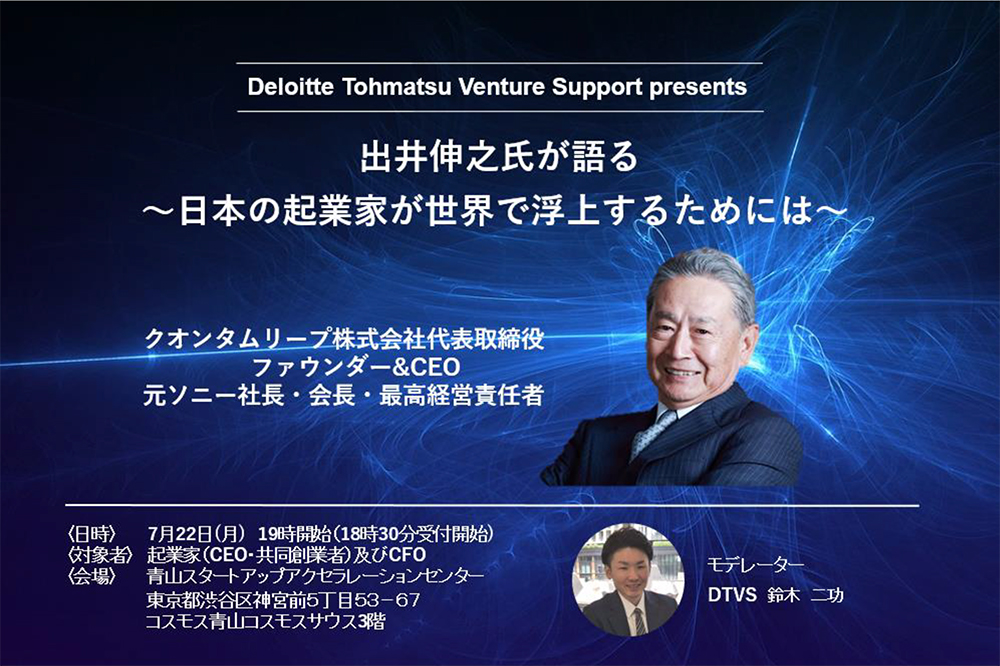 Deloitte Tohmatsu Venture Support presents

出井伸之氏が語る
～日本の起業家が世界で浮上するためには～

クオンタムリープ株式会社代表取締役
ファウンダー&CEO
元ソニー社長・会長・最高経営責任者

〈日時〉 7月22日(月) 19時開始(18時30分受付開始)
〈対象者〉 起業家(CEO・共同創業者)及びCFO
〈会場〉 青山スタートアップアクセラレーションセンター
東京都渋谷区神宮前5丁目53－67
コスモス青山コスモスサウス3階

モデレーター
DTVS 鈴木 二功